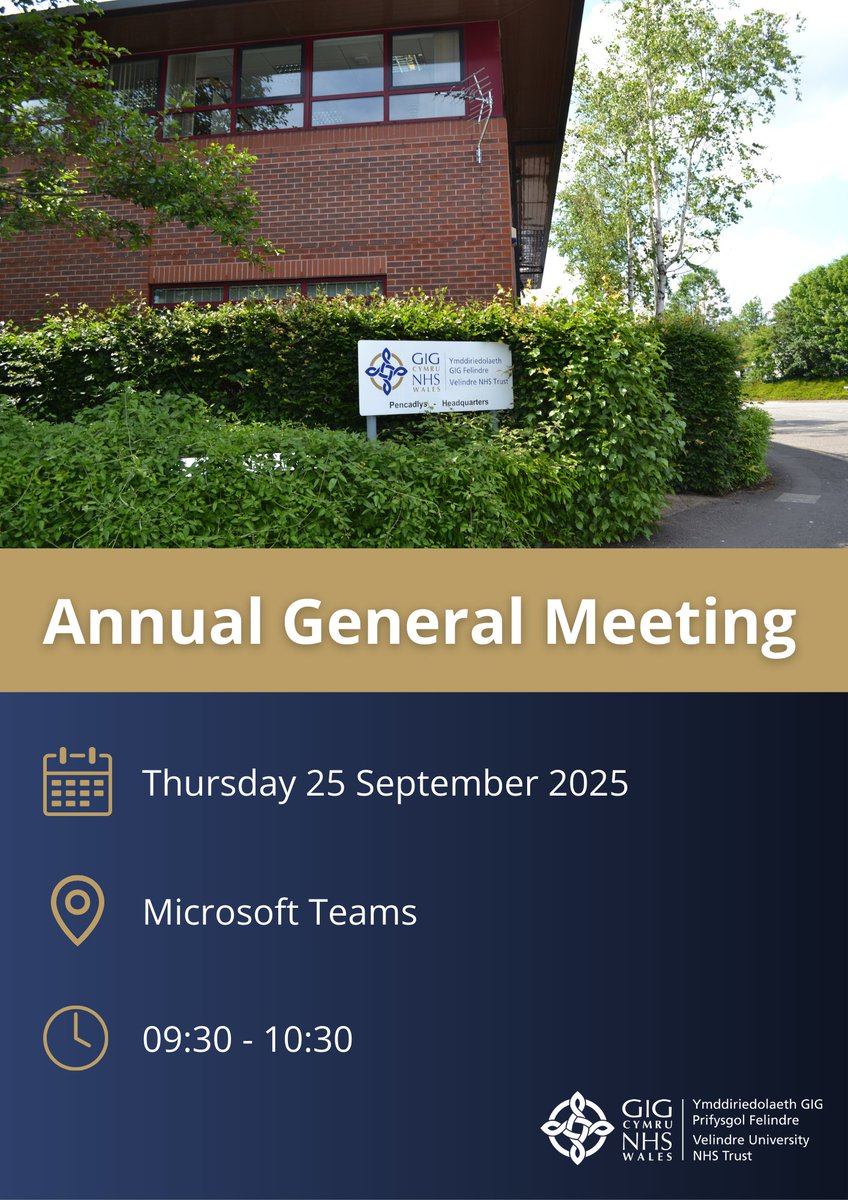 GIG CYMRU NHS WALES Ymddiriedolaeth GIG Felindre Velindre NHS Trust

Pencadlys - Headquarters

Annual General Meeting

Thursday 25 September 2025

Microsoft Teams

09:30 - 10:30

GIG CYMRU NHS WALES

Ymddiriedolaeth GIG Prifysgol Felindre
Velindre University NHS Trust